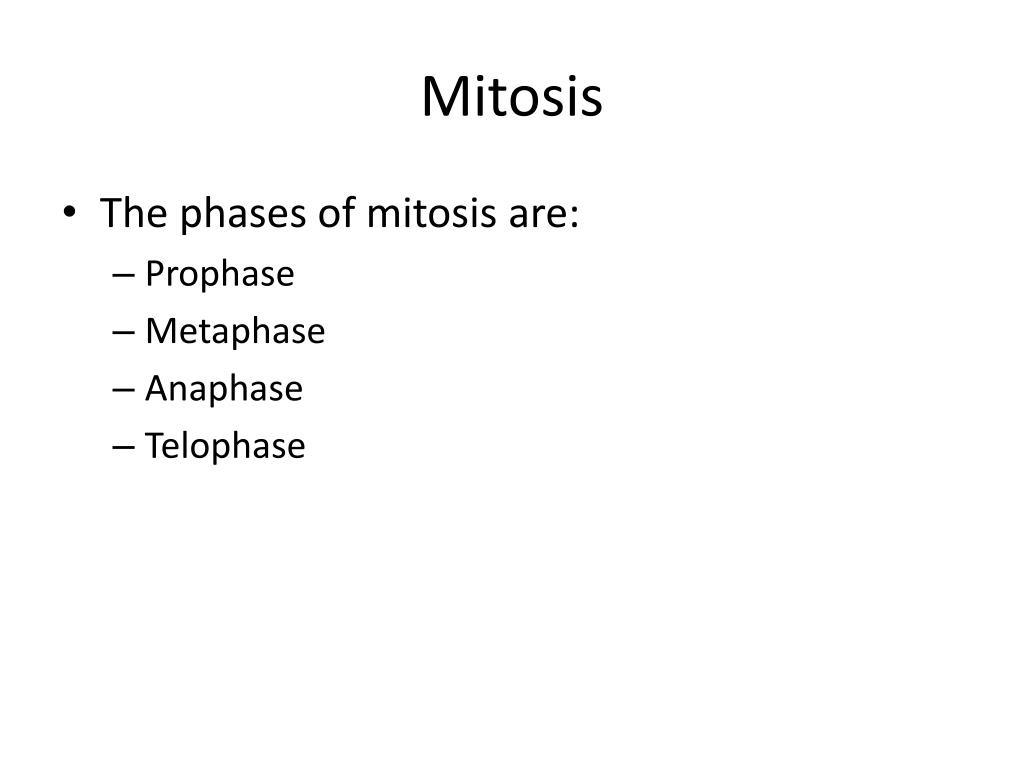 Mitosis

• The phases of mitosis are:
– Prophase
– Metaphase
– Anaphase
– Telophase